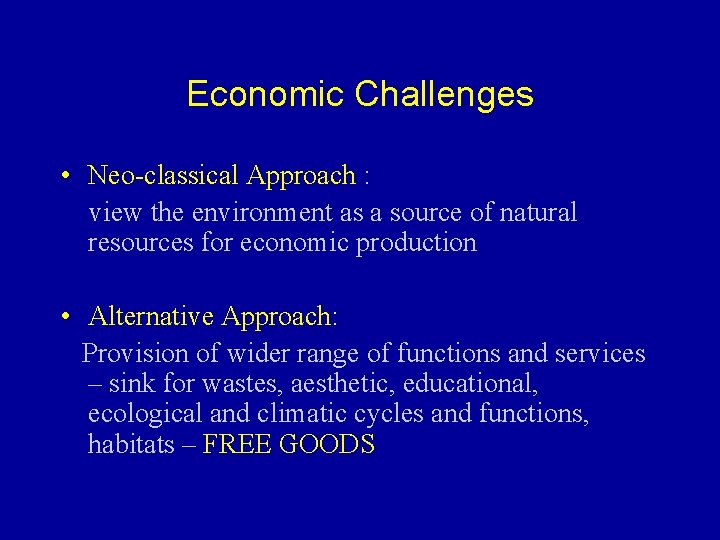 Economic Challenges

• Neo-classical Approach :
view the environment as a source of natural resources for economic production

• Alternative Approach:
Provision of wider range of functions and services – sink for wastes, aesthetic, educational, ecological and climatic cycles and functions, habitats – FREE GOODS